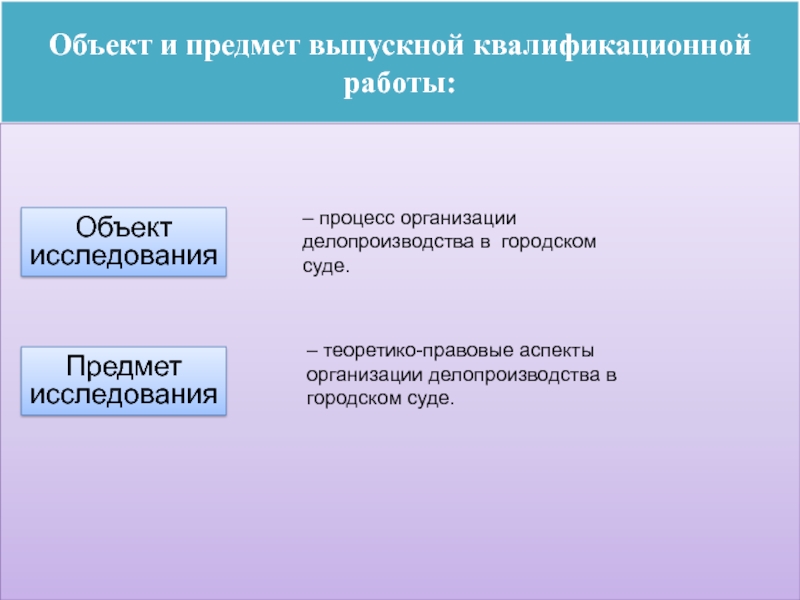 Объект и предмет выпускной квалификационной работы:

Объект исследования

– процесс организации делопроизводства в городском суде.

Предмет исследования

– теоретико-правовые аспекты организации делопроизводства в городском суде.